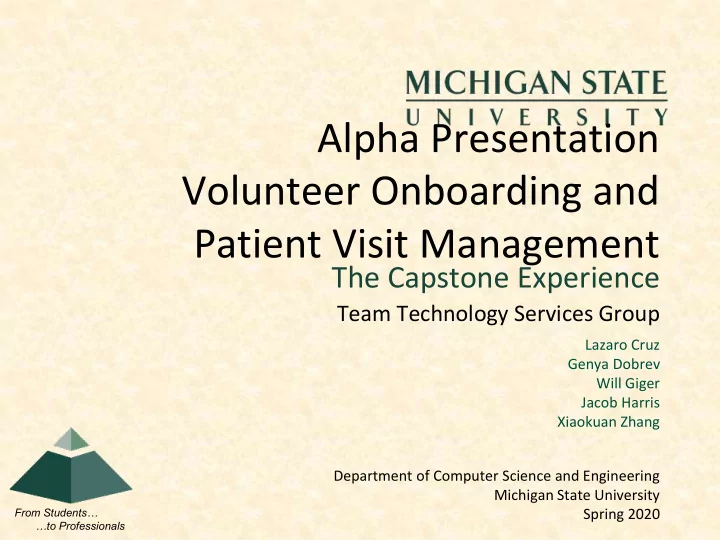 MICHIGAN STATE
UNIVERSITY

Alpha Presentation
Volunteer Onboarding and Patient Visit Management

The Capstone Experience

Team Technology Services Group

Lazaro Cruz
Genya Dobrev
Will Giger
Jacob Harris
Xiaokuan Zhang

Department of Computer Science and Engineering
Michigan State University
Spring 2020

From Students…
…to Professionals